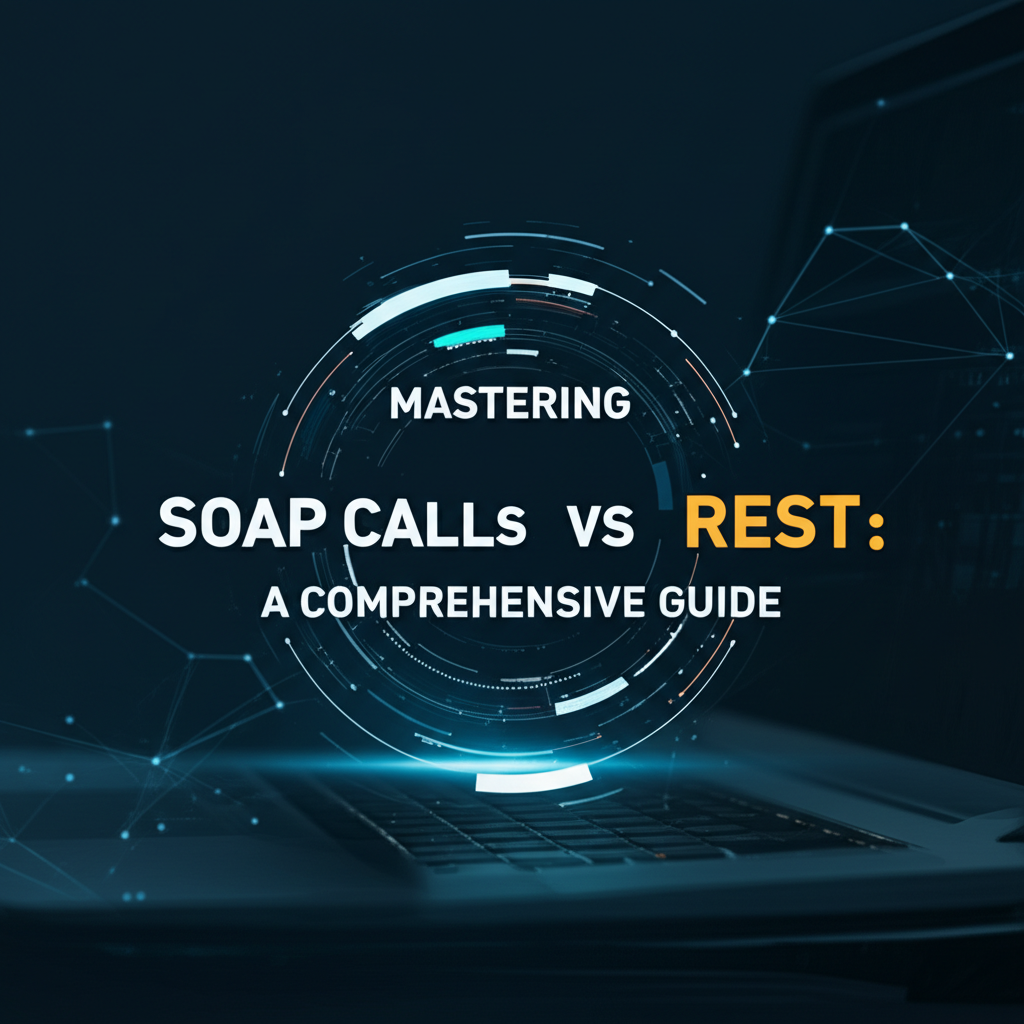 MASTERING

SOAP CALLs vs REST:

A COMPREHENSIVE GUIDE